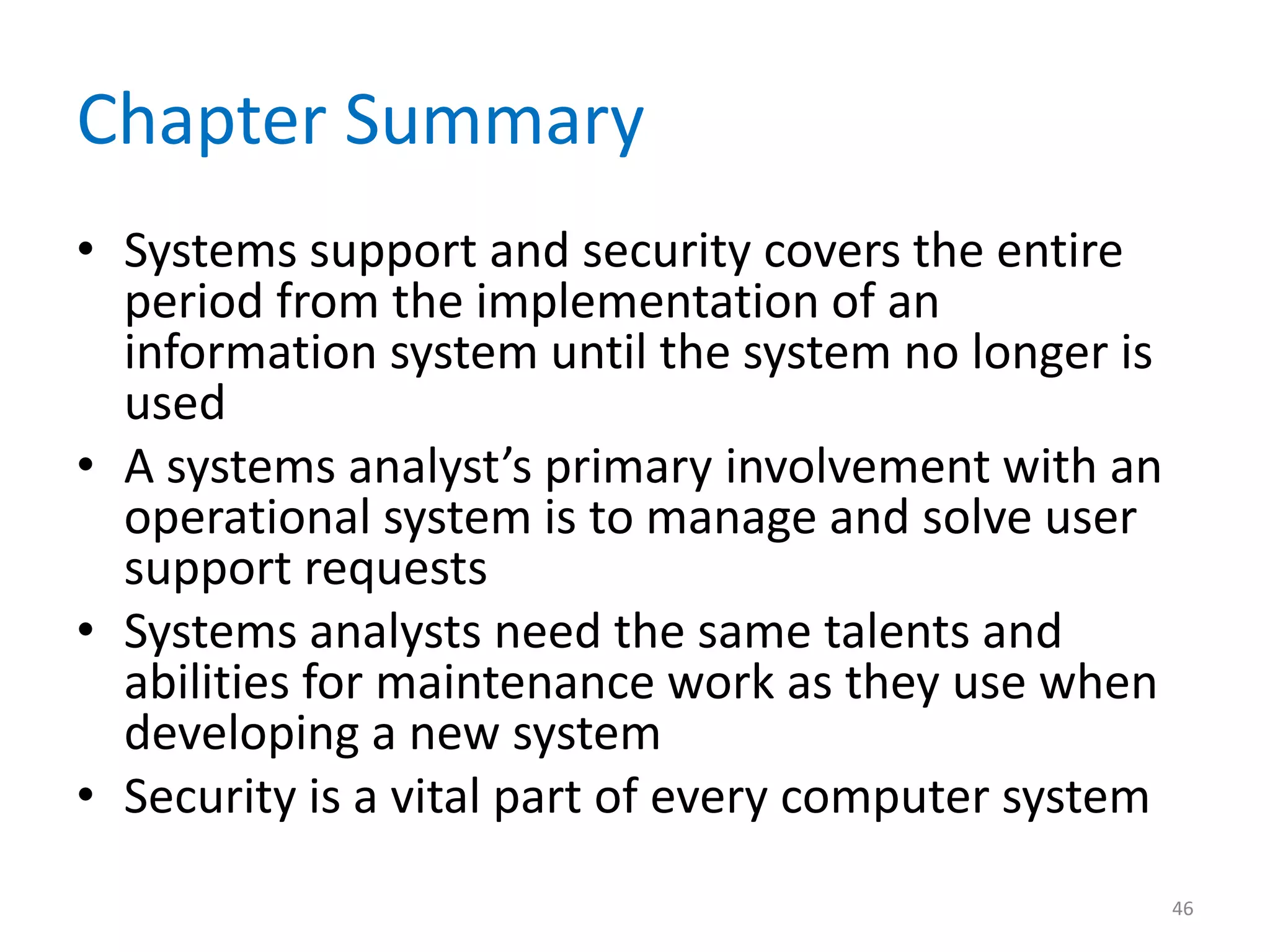 Chapter Summary

• Systems support and security covers the entire period from the implementation of an information system until the system no longer is used
• A systems analyst’s primary involvement with an operational system is to manage and solve user support requests
• Systems analysts need the same talents and abilities for maintenance work as they use when developing a new system
• Security is a vital part of every computer system

46